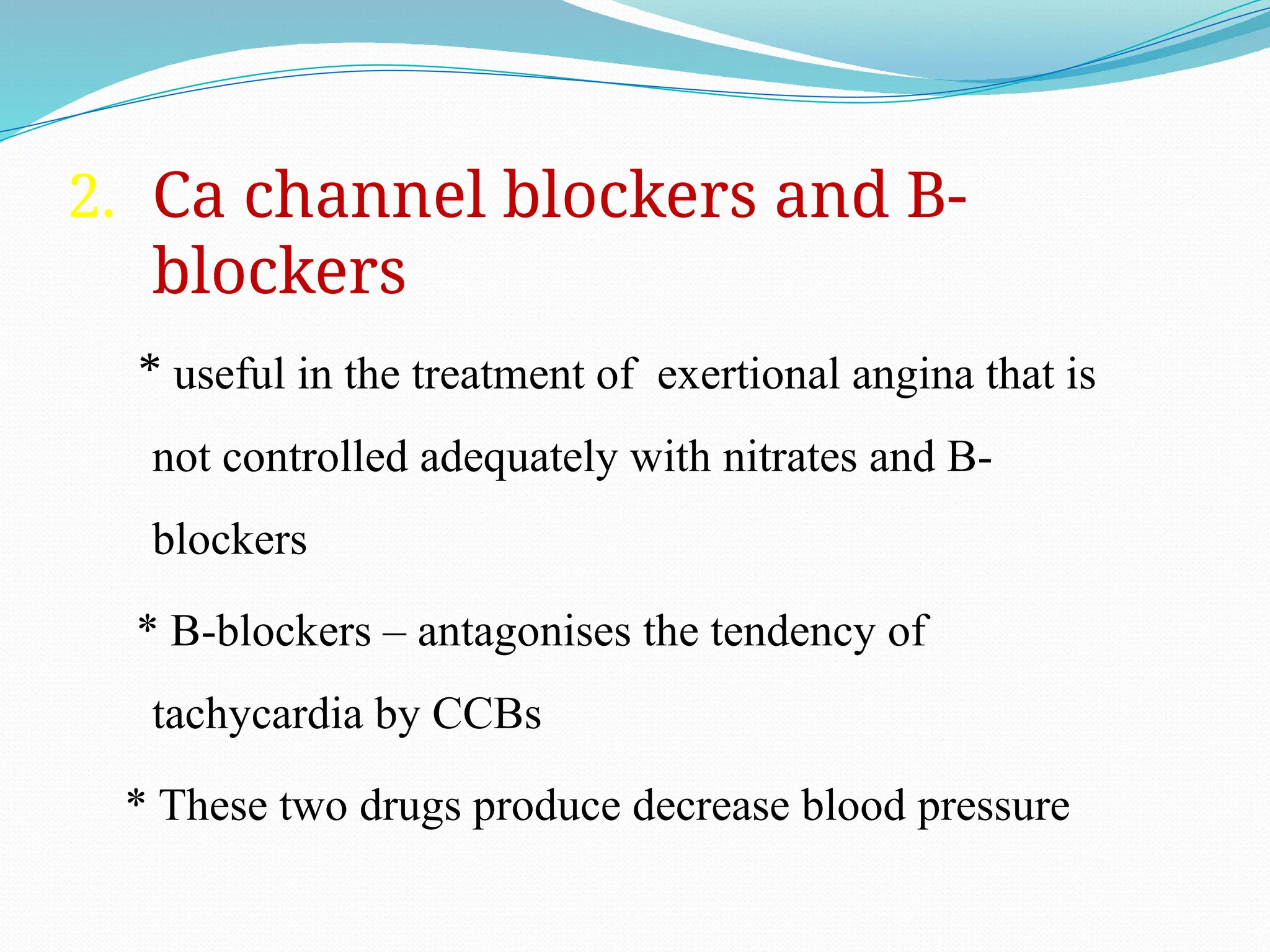 2. Ca channel blockers and B-blockers

* useful in the treatment of exertional angina that is not controlled adequately with nitrates and B-blockers

* B-blockers – antagonises the tendency of tachycardia by CCBs

* These two drugs produce decrease blood pressure